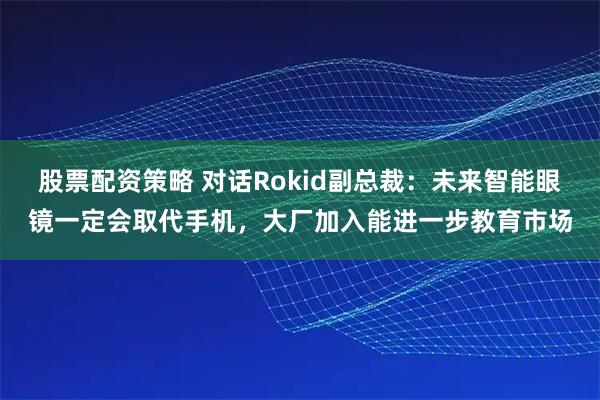 股票配资策略 对话Rokid副总裁：未来智能眼镜一定会取代手机，大厂加入能进一步教育市场